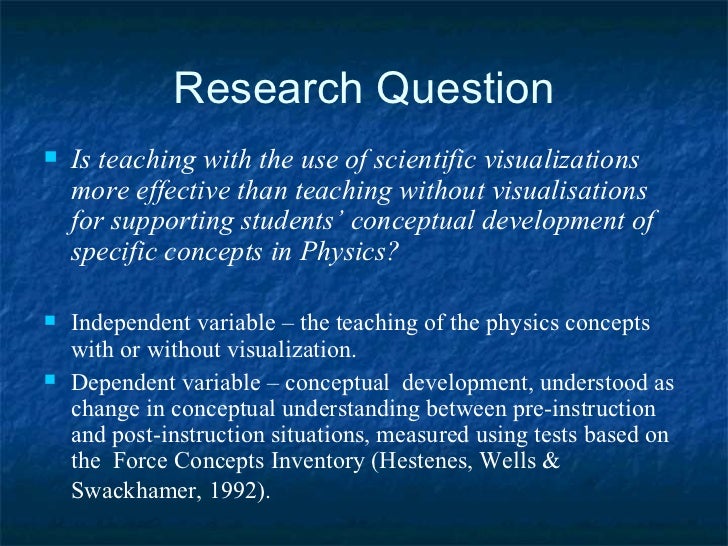 Research Question

Is teaching with the use of scientific visualizations more effective than teaching without visualisations for supporting students' conceptual development of specific concepts in Physics?

Independent variable – the teaching of the physics concepts with or without visualization.

Dependent variable – conceptual development, understood as change in conceptual understanding between pre-instruction and post-instruction situations, measured using tests based on the Force Concepts Inventory (Hestenes, Wells & Swackhamer, 1992).